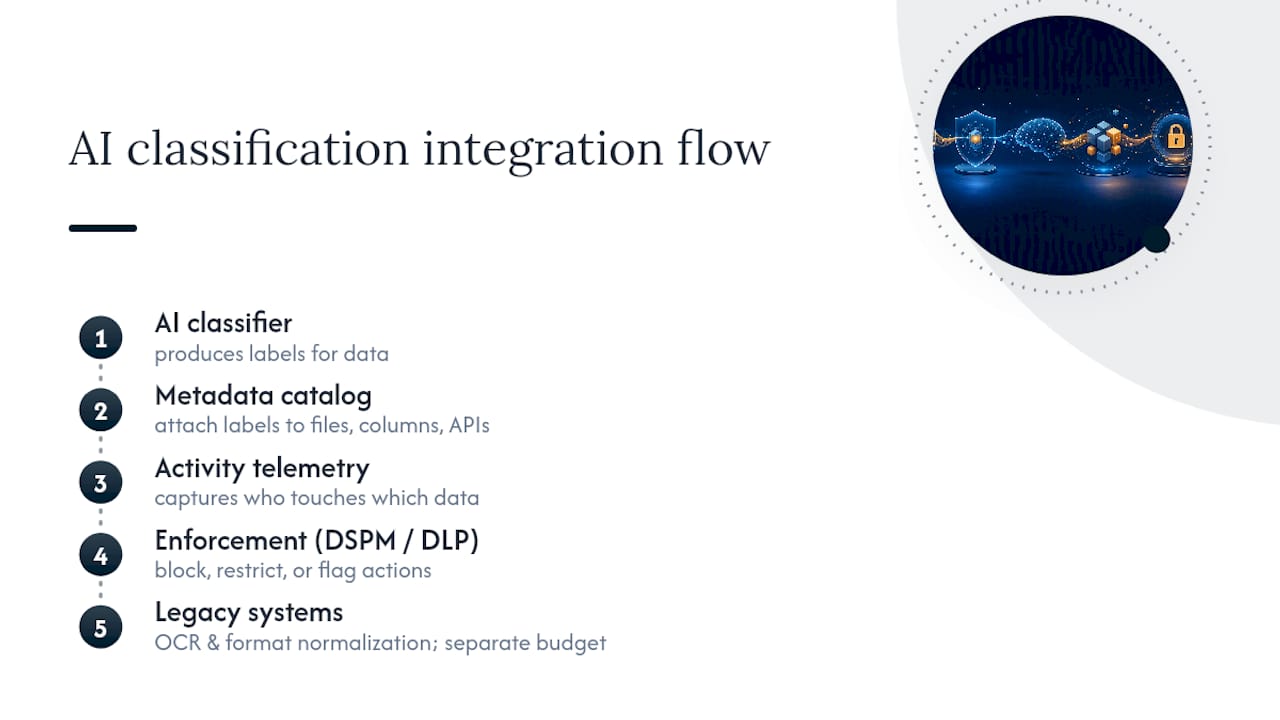 AI classification integration flow

1
AI classifier
produces labels for data

2
Metadata catalog
attach labels to files, columns, APIs

3
Activity telemetry
captures who touches which data

4
Enforcement (DSPM / DLP)
block, restrict, or flag actions

5
Legacy systems
OCR & format normalization; separate budget